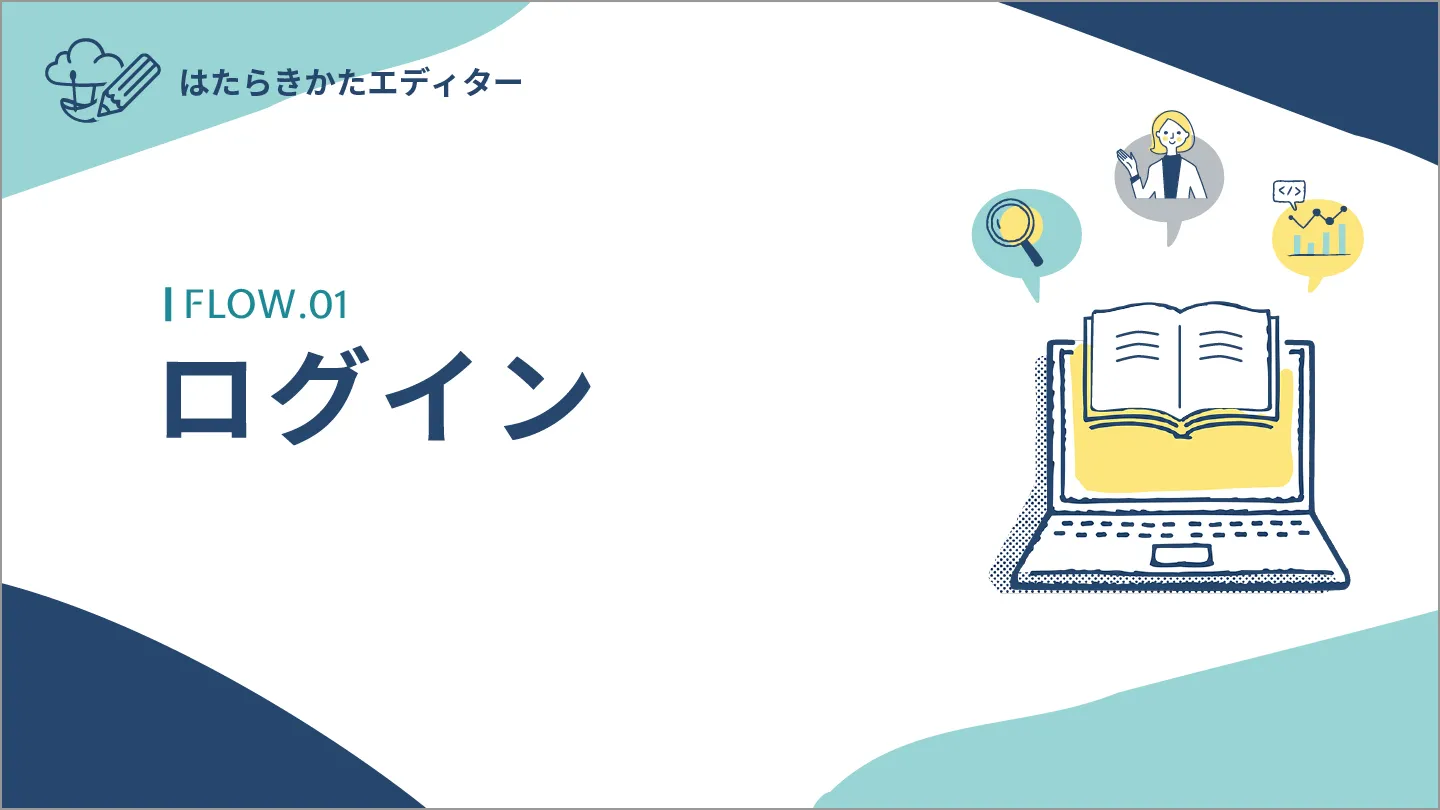 はたらきかたエディター

FLOW.01
ログイン

</>